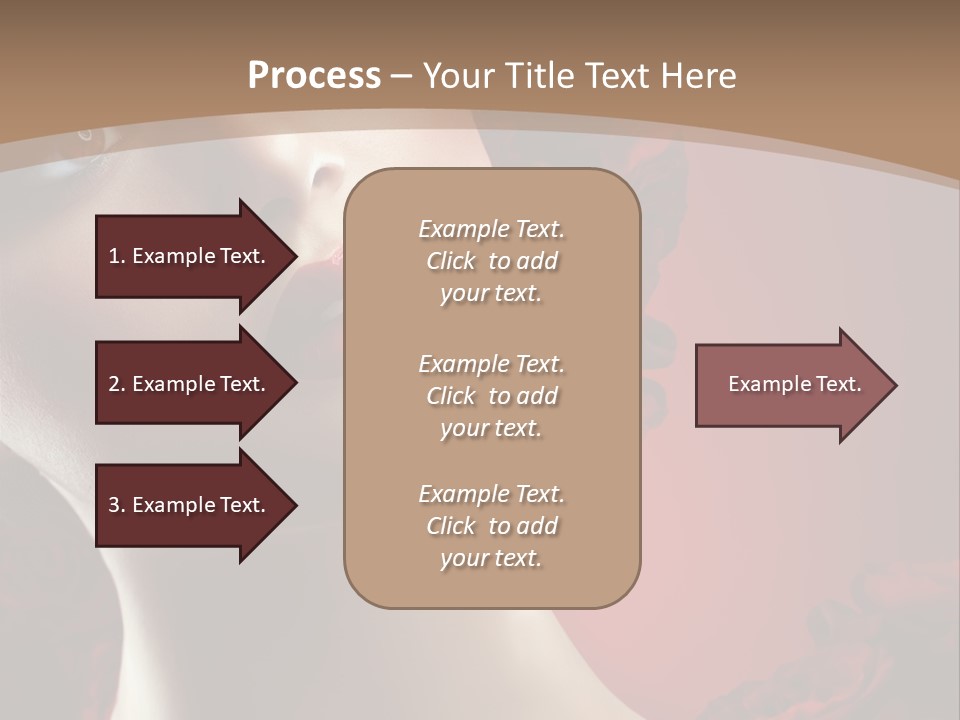 Process – Your Title Text Here

1. Example Text.

2. Example Text.

3. Example Text.

Example Text. Click to add your text.

Example Text. Click to add your text.

Example Text. Click to add your text.

Example Text.